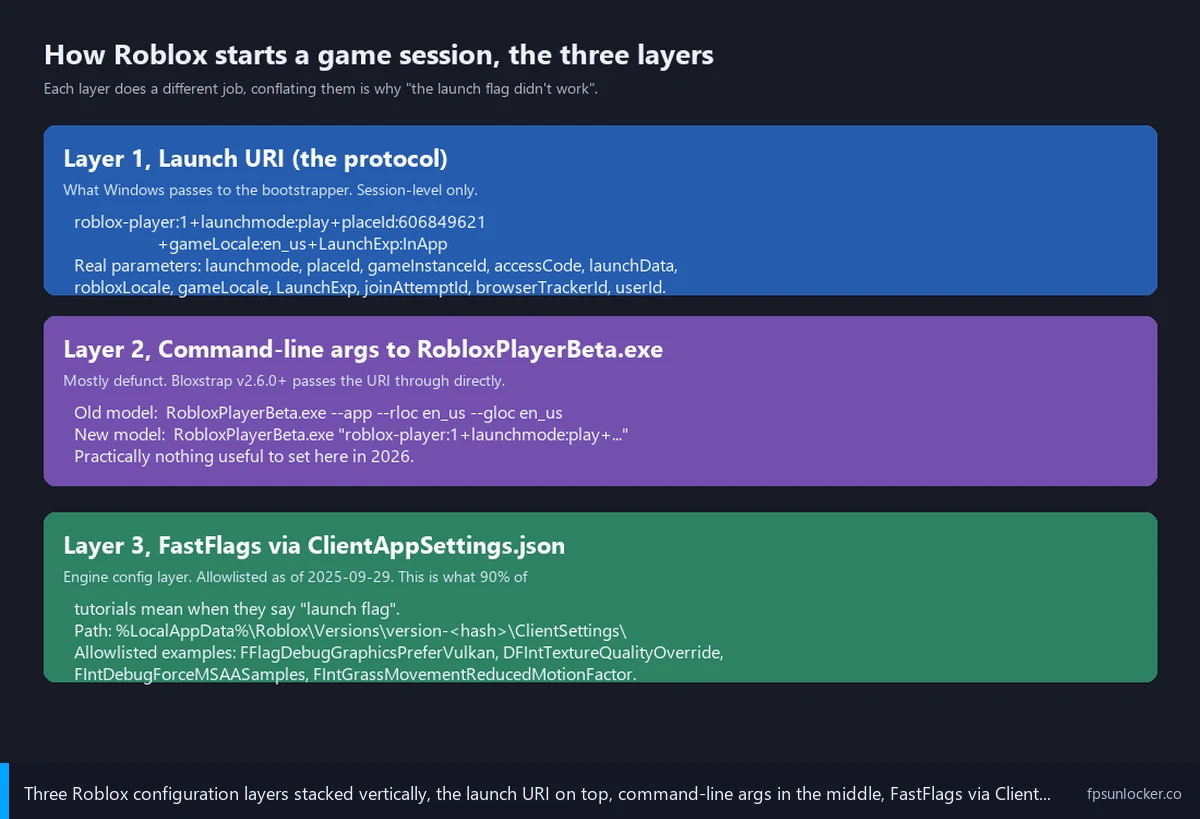 How Roblox starts a game session, the three layers

Each layer does a different job, conflating them is why "the launch flag didn't work".

Layer 1, Launch URI (the protocol)

What Windows passes to the bootstrapper. Session-level only.

roblox-player:1+launchmode:play+placeId:606849621
+gameLocale:en_us+LaunchExp:InApp
Real parameters: launchmode, placeId, gameInstanceId, accessCode, launchData, robloxLocale, gameLocale, LaunchExp, joinAttemptId, browserTrackerId, userId.

Layer 2, Command-line args to RobloxPlayerBeta.exe

Mostly defunct. Bloxstrap v2.6.0+ passes the URI through directly.

Old model: RobloxPlayerBeta.exe --app --rloc en_us --gloc en_us
New model: RobloxPlayerBeta.exe "roblox-player:1+launchmode:play+..."
Practically nothing useful to set here in 2026.

Layer 3, FastFlags via ClientAppSettings.json

Engine config layer. Allowlisted as of 2025-09-29. This is what 90% of

tutorials mean when they say "launch flag".
Path: %LocalAppData%\Roblox\Versions\version-<hash>\ClientSettings\
Allowlisted examples: FFlagDebugGraphicsPreferVulkan, DFIntTextureQualityOverride, FIntDebugForceMSAASamples, FIntGrassMovementReducedMotionFactor.

Three Roblox configuration layers stacked vertically, the launch URI on top, command-line args in the middle, FastFlags via Client...

fpsunlocker.co